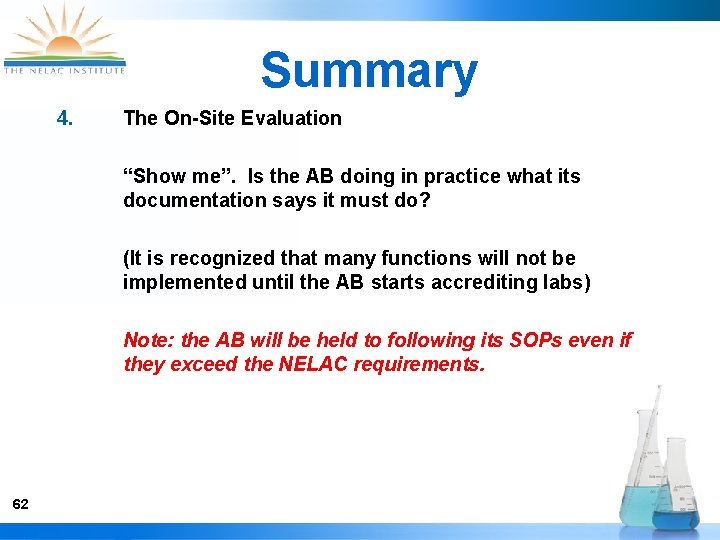 THE NELAC INSTITUTE

Summary

4. The On-Site Evaluation

“Show me”. Is the AB doing in practice what its documentation says it must do?

(It is recognized that many functions will not be implemented until the AB starts accrediting labs)

Note: the AB will be held to following its SOPs even if they exceed the NELAC requirements.

62